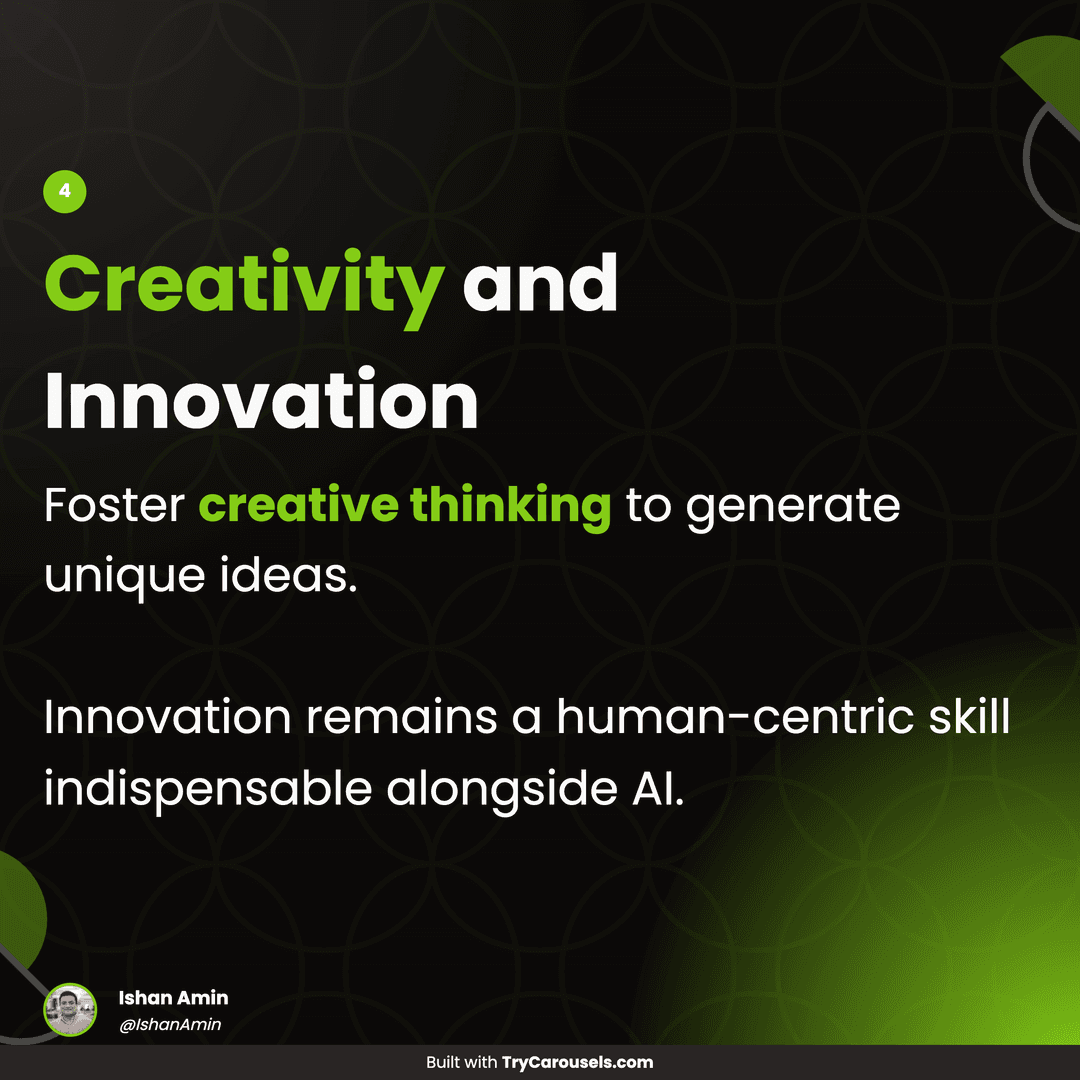 4

Creativity and Innovation

Foster creative thinking to generate unique ideas.

Innovation remains a human-centric skill indispensable alongside AI.

Ishan Amin
@IshanAmin

Built with TryCarousels.com